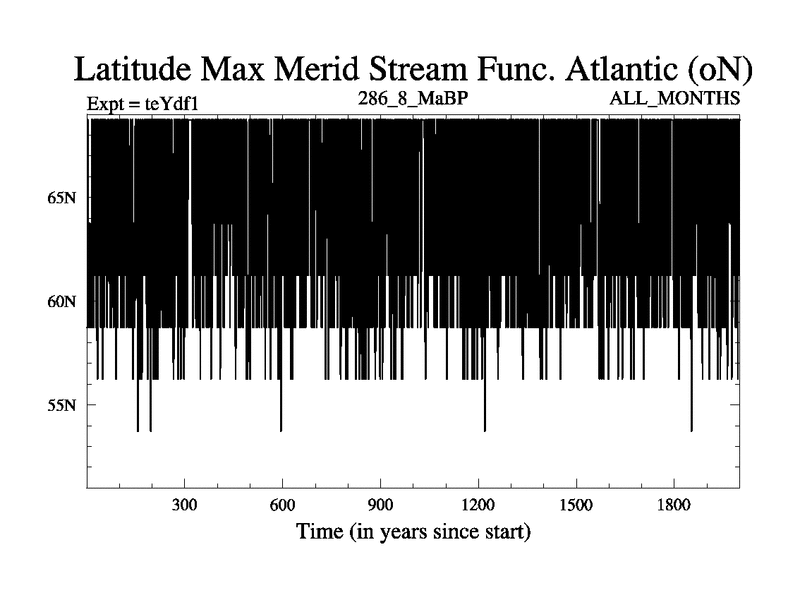 Latitude Max Merid Stream Func. Atlantic (oN)

Expt = teYdf1

286_8_MaBP

ALL_MONTHS

65N

60N

55N

300

600

900

1200

1500

1800

Time (in years since start)